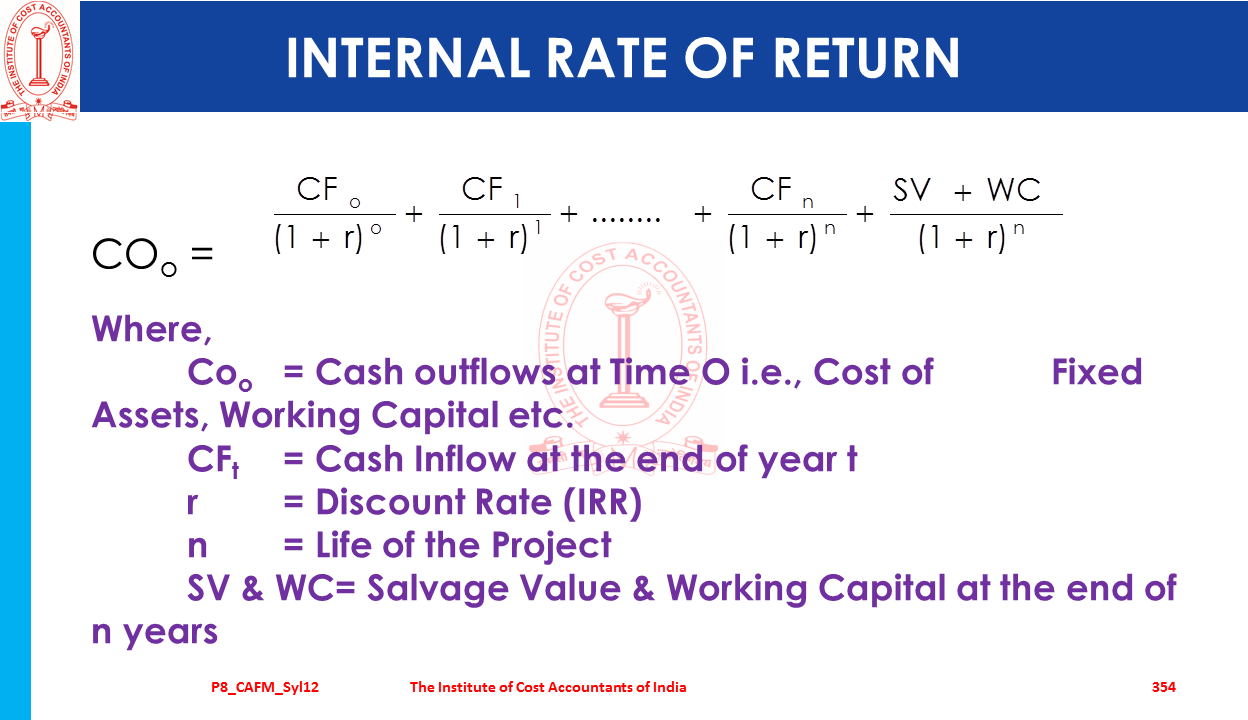 THE INSTITUTE OF COST ACCOUNTANTS OF INDIA

INTERNAL RATE OF RETURN

$CO_o = \frac{CF_o}{(1+r)^o} + \frac{CF_1}{(1+r)^1} + ........ + \frac{CF_n}{(1+r)^n} + \frac{SV + WC}{(1+r)^n}$

THE INSTITUTE OF COST ACCOUNTANTS OF INDIA

Where,
$Co_o$ = Cash outflows at Time O i.e., Cost of Fixed Assets, Working Capital etc.
$CF_t$ = Cash Inflow at the end of year t
r = Discount Rate (IRR)
n = Life of the Project
SV & WC= Salvage Value & Working Capital at the end of n years

P8_CAFM_Syl12 The Institute of Cost Accountants of India 354